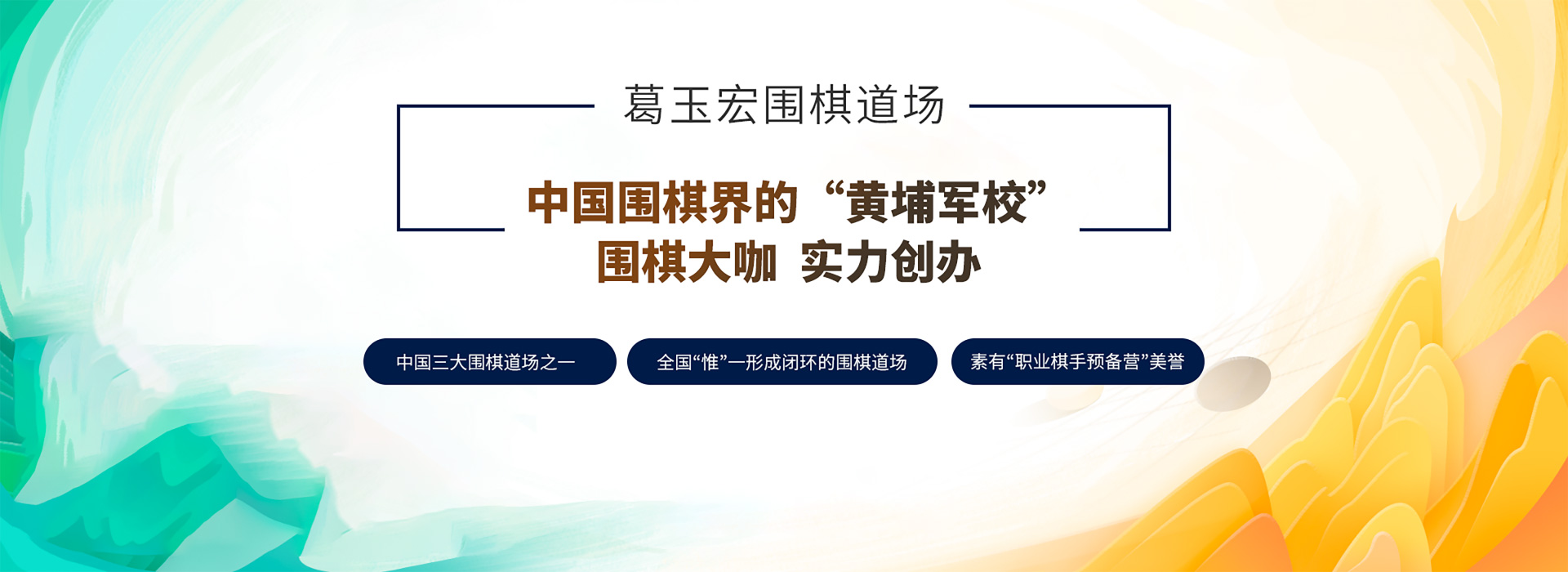 葛玉宏围棋道场

中国围棋界的“黄埔军校”
围棋大咖 实力创办

中国三大围棋道场之一

全国“惟”一形成闭环的围棋道场

素有“职业棋手预备营”美誉